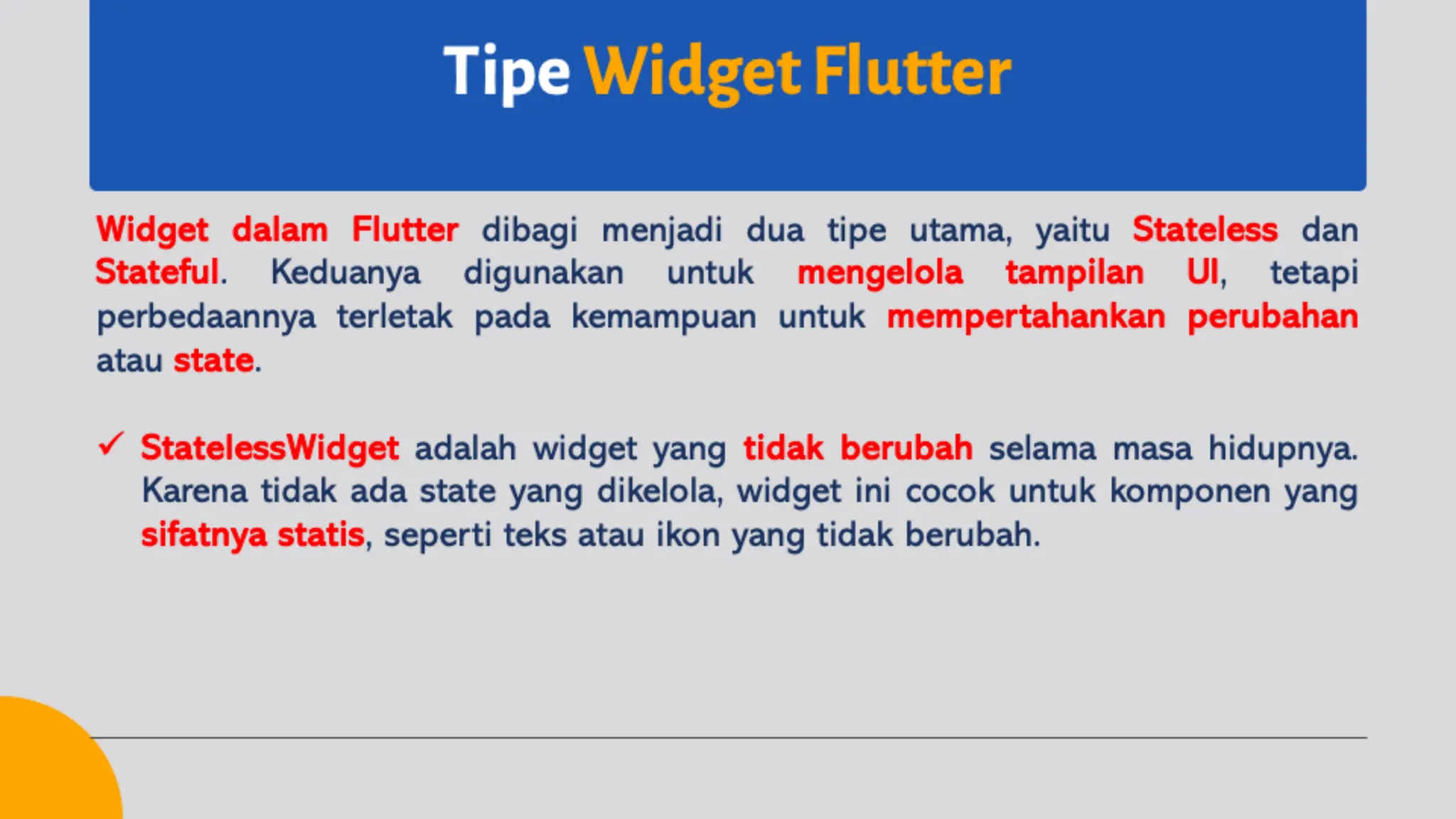 Tipe Widget Flutter

Widget dalam Flutter dibagi menjadi dua tipe utama, yaitu Stateless dan Stateful. Keduanya digunakan untuk mengelola tampilan UI, tetapi perbedaannya terletak pada kemampuan untuk mempertahankan perubahan atau state.

✓ StatelessWidget adalah widget yang tidak berubah selama masa hidupnya. Karena tidak ada state yang dikelola, widget ini cocok untuk komponen yang sifatnya statis, seperti teks atau ikon yang tidak berubah.